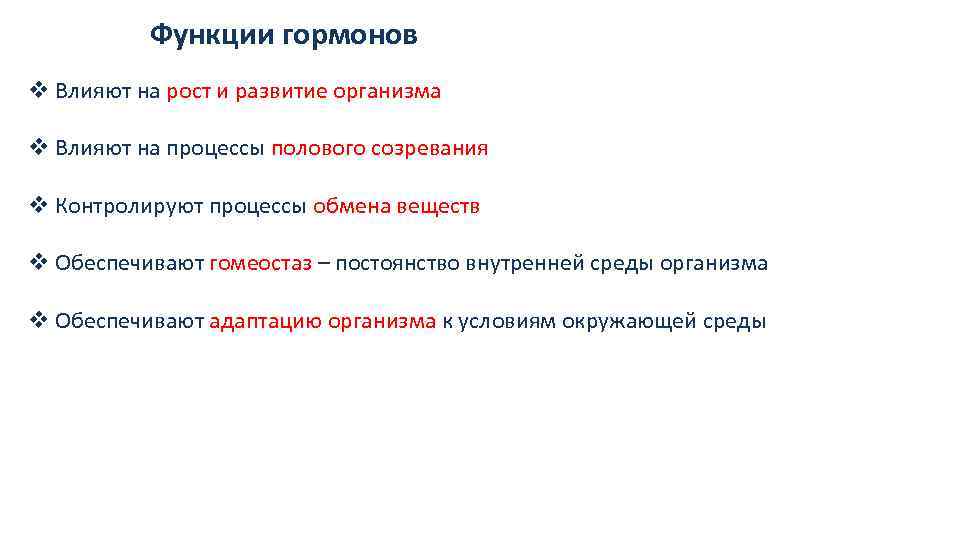 Функции гормонов

❖ Влияют на рост и развитие организма

❖ Влияют на процессы полового созревания

❖ Контролируют процессы обмена веществ

❖ Обеспечивают гомеостаз – постоянство внутренней среды организма

❖ Обеспечивают адаптацию организма к условиям окружающей среды